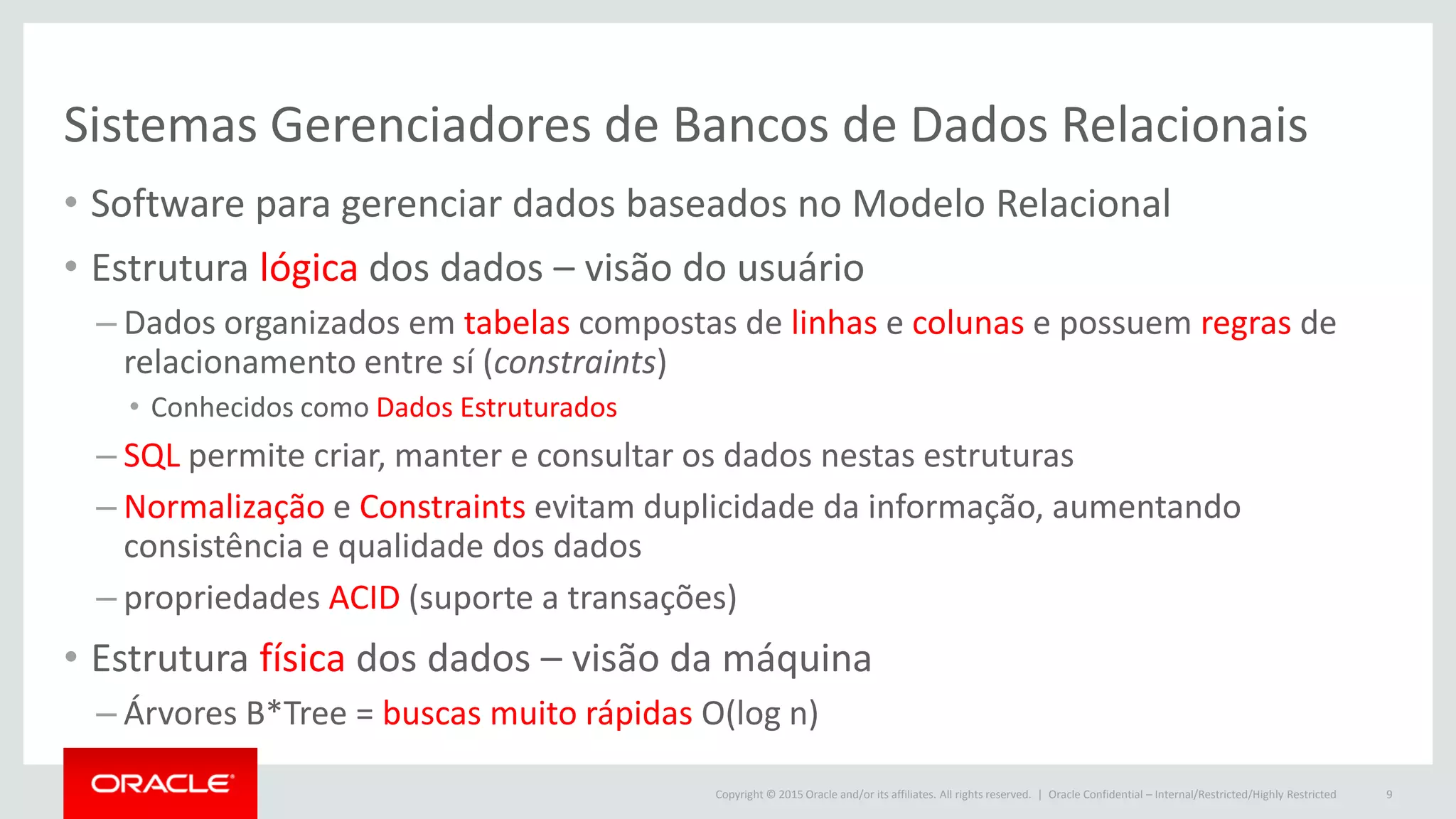 Sistemas Gerenciadores de Bancos de Dados Relacionais

• Software para gerenciar dados baseados no Modelo Relacional

• Estrutura lógica dos dados – visão do usuário

– Dados organizados em tabelas compostas de linhas e colunas e possuem regras de relacionamento entre sí (constraints)

• Conhecidos como Dados Estruturados

– SQL permite criar, manter e consultar os dados nestas estruturas

– Normalização e Constraints evitam duplicidade da informação, aumentando consistência e qualidade dos dados

– propriedades ACID (suporte a transações)

• Estrutura física dos dados – visão da máquina

– Árvores B*Tree = buscas muito rápidas O(log n)

ORACLE

Copyright © 2015 Oracle and/or its affiliates. All rights reserved. | Oracle Confidential – Internal/Restricted/Highly Restricted

9